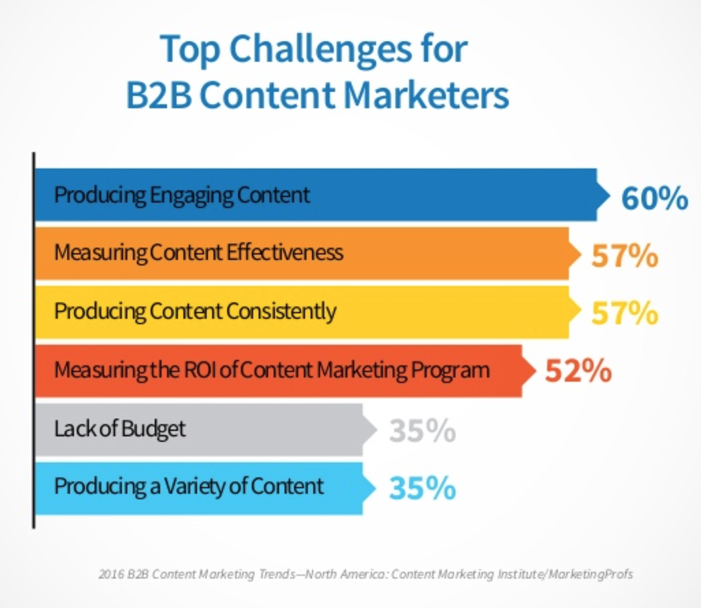 Top Challenges for B2B Content Marketers

Producing Engaging Content 60%

Measuring Content Effectiveness 57%

Producing Content Consistently 57%

Measuring the ROI of Content Marketing Program 52%

Lack of Budget 35%

Producing a Variety of Content 35%

2016 B2B Content Marketing Trends—North America: Content Marketing Institute/MarketingProfs